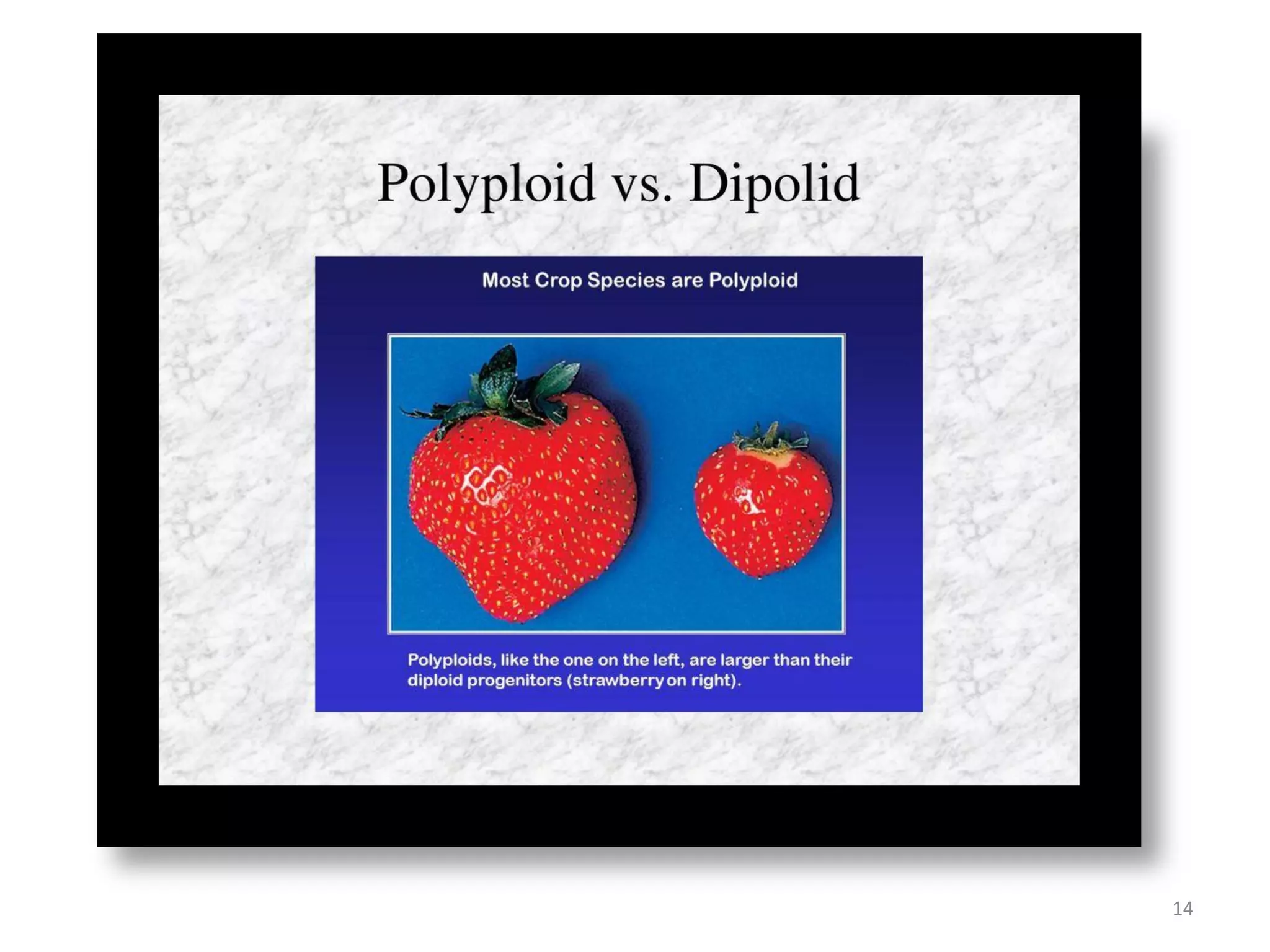 Polyploid vs. Dipolid

Most Crop Species are Polyploid

Polyploids, like the one on the left, are larger than their diploid progenitors (strawberry on right).

14